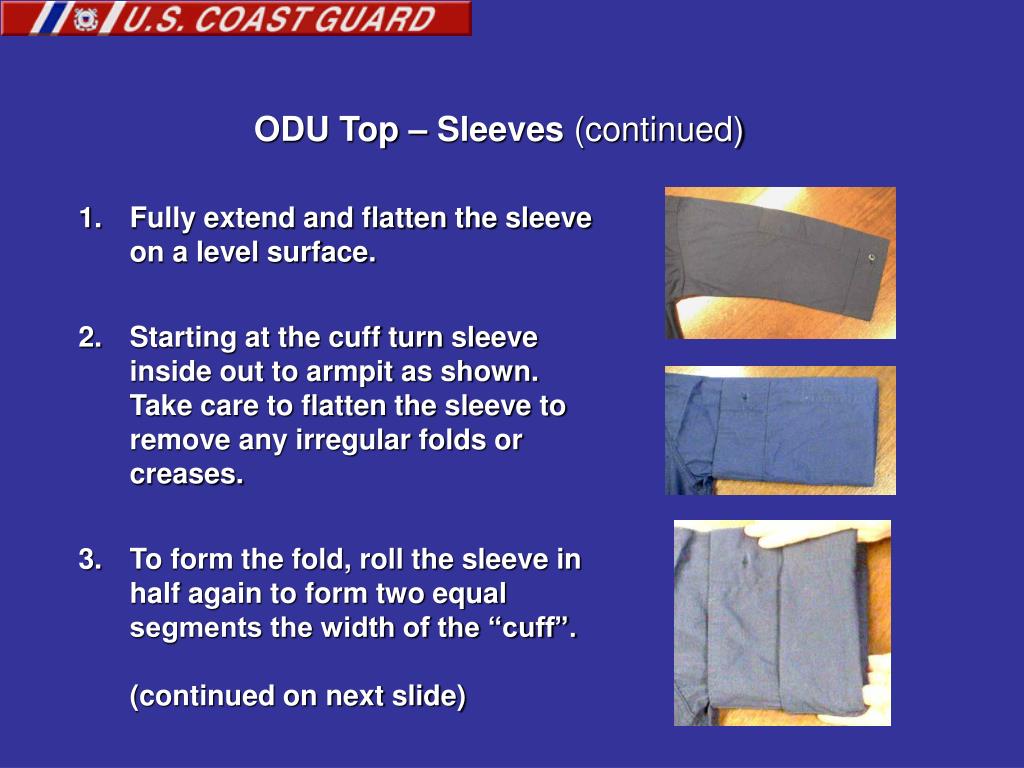 U.S. COAST GUARD

ODU Top – Sleeves (continued)

1. Fully extend and flatten the sleeve on a level surface.

2. Starting at the cuff turn sleeve inside out to armpit as shown. Take care to flatten the sleeve to remove any irregular folds or creases.

3. To form the fold, roll the sleeve in half again to form two equal segments the width of the “cuff”.

(continued on next slide)